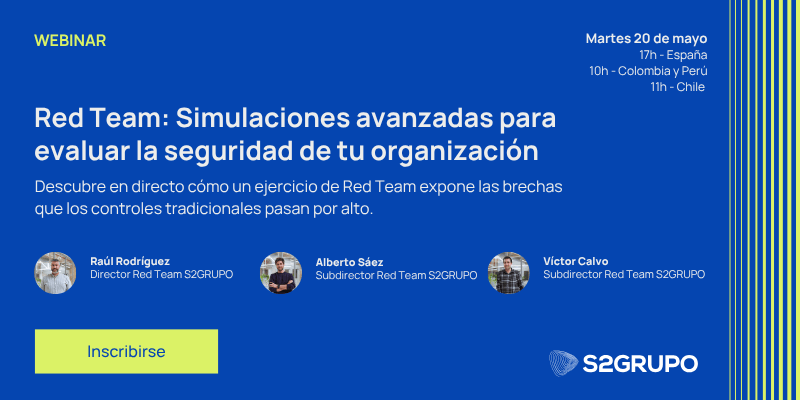 WEBINAR

Martes 20 de mayo
17h - España
10h - Colombia y Perú
11h - Chile

Red Team: Simulaciones avanzadas para evaluar la seguridad de tu organización

Descubre en directo cómo un ejercicio de Red Team expone las brechas que los controles tradicionales pasan por alto.

Raúl Rodríguez
Director Red Team S2GRUPO

Alberto Sáez
Subdirector Red Team S2GRUPO

Víctor Calvo
Subdirector Red Team S2GRUPO

Inscribirse

S2GRUPO